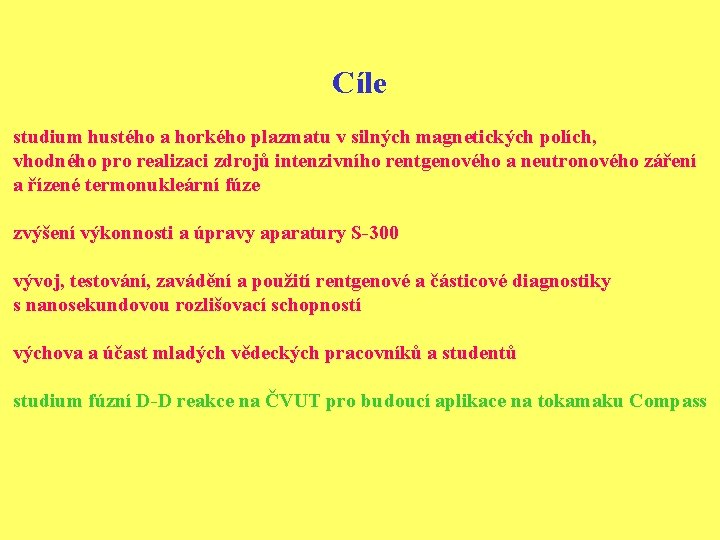 Cíle

studium hustého a horkého plazmatu v silných magnetických polích, vhodného pro realizaci zdrojů intenzivního rentgenového a neutronového záření a řízené termonukleární fúze

zvýšení výkonnosti a úpravy aparatury S-300

vývoj, testování, zavádění a použití rentgenové a částicové diagnostiky s nanosekundovou rozlišovací schopností

výchova a účast mladých vědeckých pracovníků a studentů

studium fúzní D-D reakce na ČVUT pro budoucí aplikace na tokamaku Compass